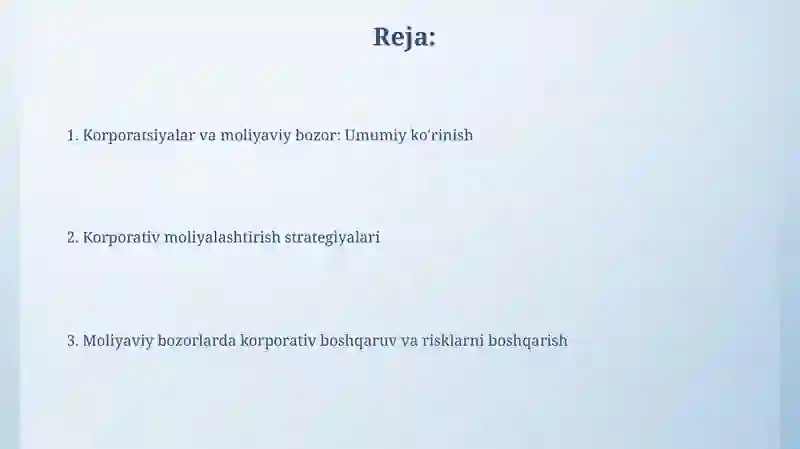 Reja:

1. Korporatsiyalar va moliyaviy bozor: Umumiy ko'rinish

2. Korporativ moliyalashtirish strategiyalari

3. Moliyaviy bozorlarda korporativ boshqaruv va risklarni boshqarish